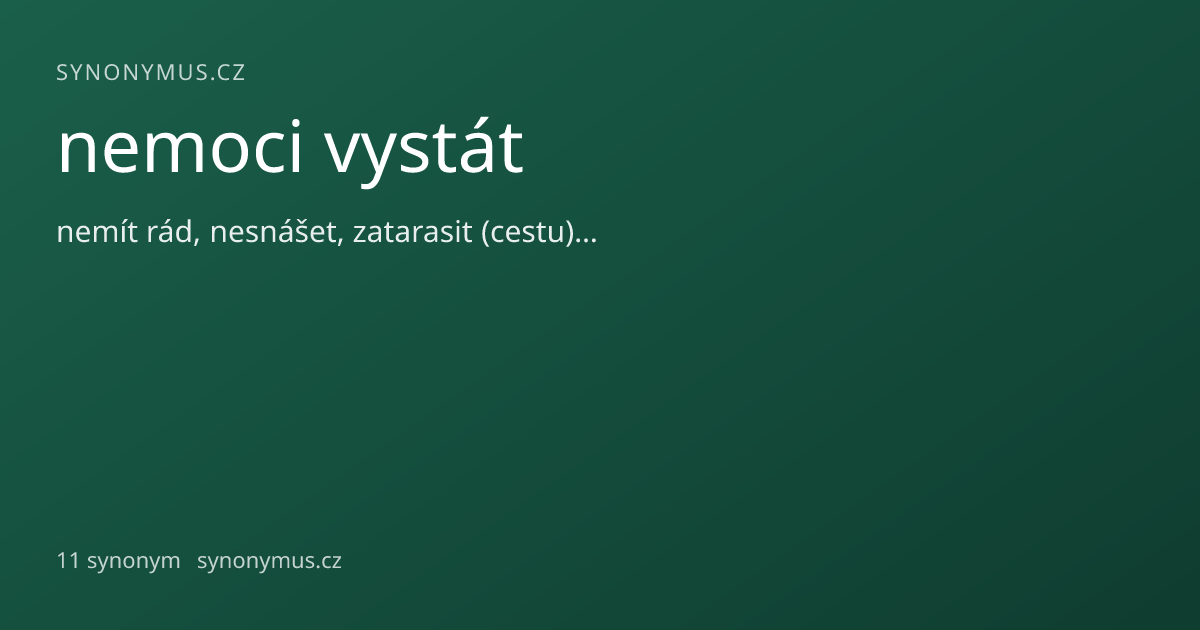 SYNONYMUS.CZ

nemoci vystát

nemít rád, nesnášet, zatarasit (cestu)...

11 synonym synonymus.cz